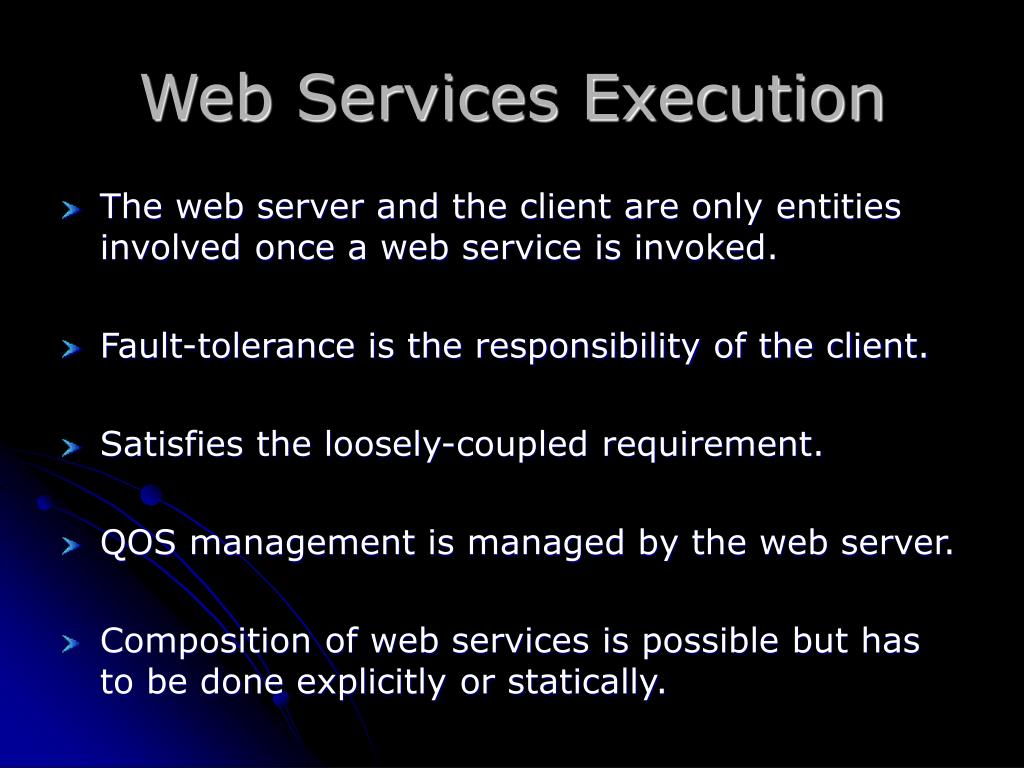 Web Services Execution

The web server and the client are only entities involved once a web service is invoked.

Fault-tolerance is the responsibility of the client.

Satisfies the loosely-coupled requirement.

QOS management is managed by the web server.

Composition of web services is possible but has to be done explicitly or statically.